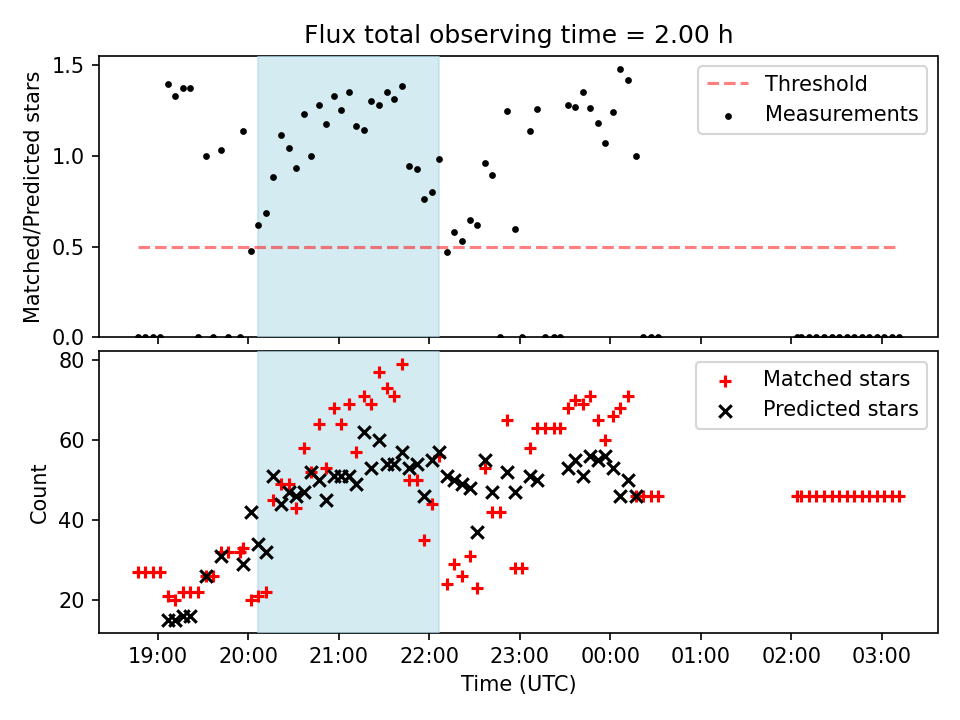 Flux total observing time = 2.00 h

Matched/Predicted stars

1.5
1.0
0.5
0.0

Threshold
Measurements

Count

80
60
40
20

Matched stars
Predicted stars

19:00
20:00
21:00
22:00
23:00
00:00
01:00
02:00
03:00

Time (UTC)